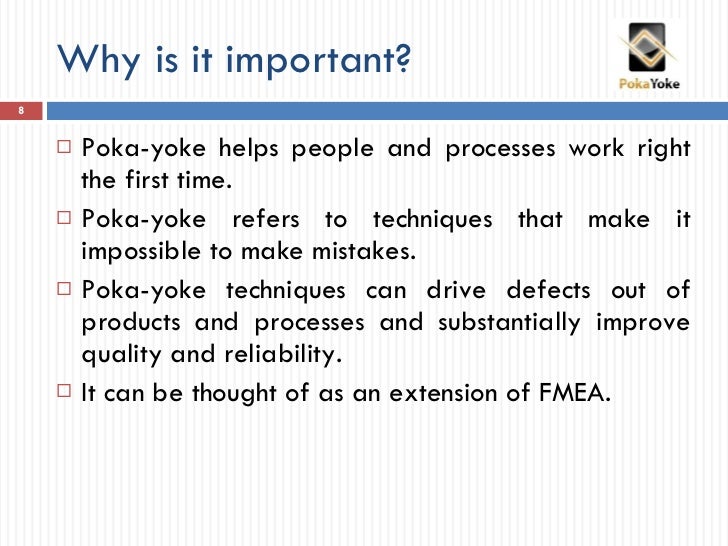 Why is it important?

PokaYoke

8

□ Poka-yoke helps people and processes work right the first time.

□ Poka-yoke refers to techniques that make it impossible to make mistakes.

□ Poka-yoke techniques can drive defects out of products and processes and substantially improve quality and reliability.

□ It can be thought of as an extension of FMEA.